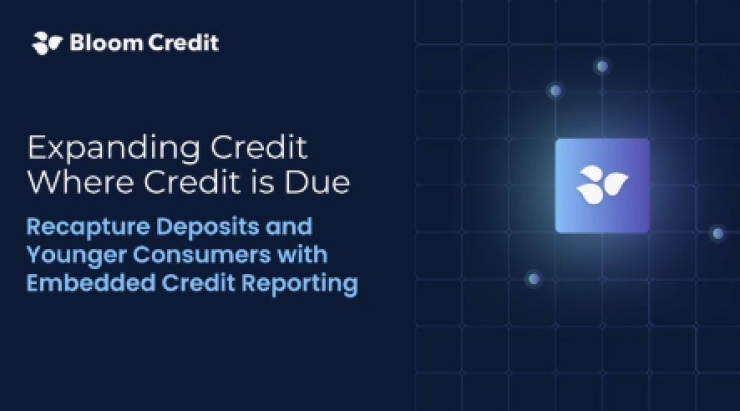 Bloom Credit

Expanding Credit Where Credit is Due

Recapture Deposits and Younger Consumers with Embedded Credit Reporting